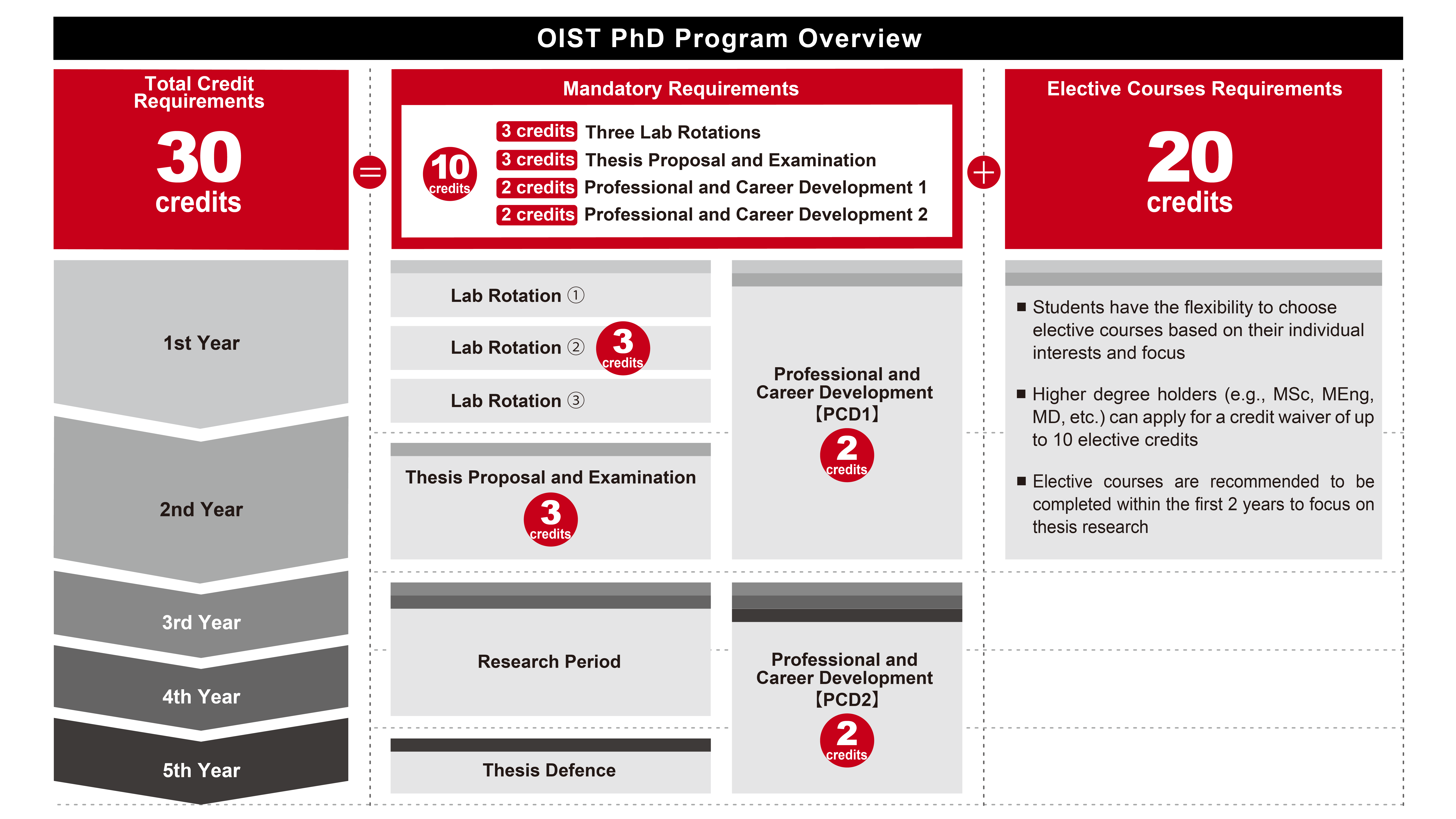 OIST PhD Program Overview

Total Credit Requirements

30 credits

=

Mandatory Requirements

10 credits

3 credits Three Lab Rotations
3 credits Thesis Proposal and Examination
2 credits Professional and Career Development 1
2 credits Professional and Career Development 2

+

Elective Courses Requirements

20 credits

1st Year

2nd Year

3rd Year

4th Year

5th Year

Lab Rotation ①

Lab Rotation ②

3 credits

Lab Rotation ③

Thesis Proposal and Examination

3 credits

Research Period

Thesis Defence

Professional and Career Development 【PCD1】

2 credits

Professional and Career Development 【PCD2】

2 credits

■ Students have the flexibility to choose elective courses based on their individual interests and focus

■ Higher degree holders (e.g., MSc, MEng, MD, etc.) can apply for a credit waiver of up to 10 elective credits

■ Elective courses are recommended to be completed within the first 2 years to focus on thesis research